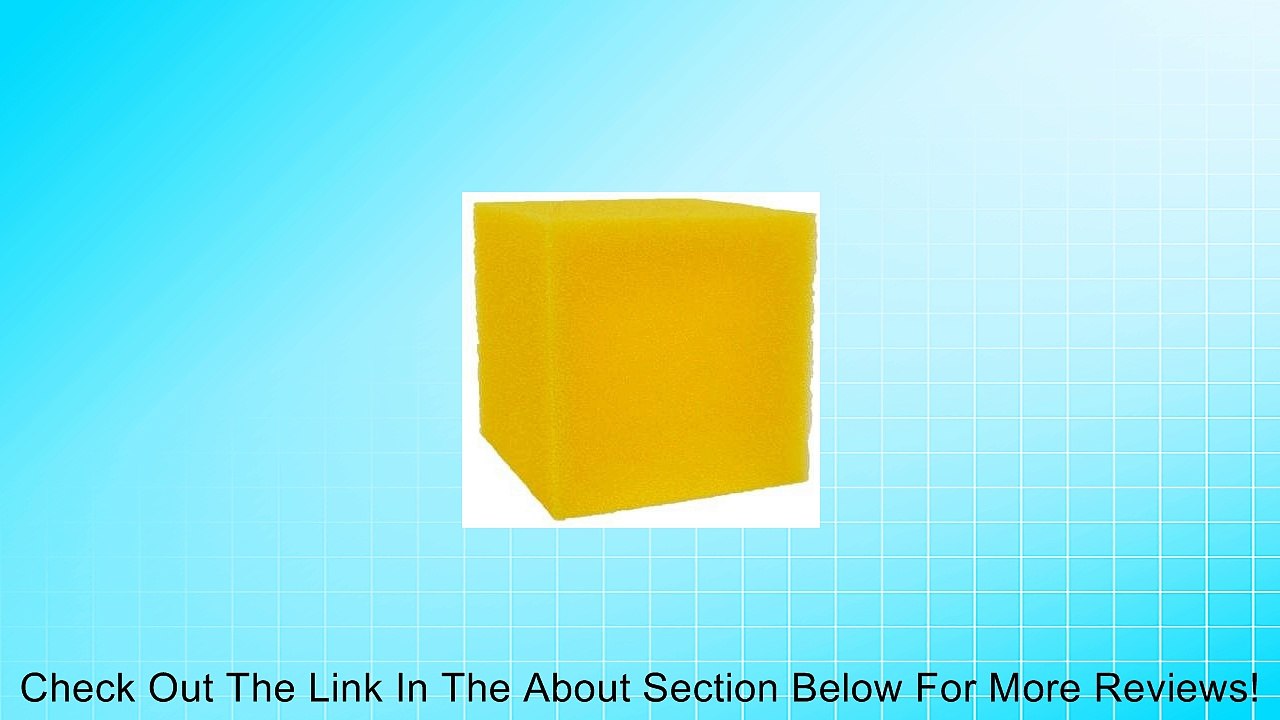 Check Out The Link In The About Section Below For More Reviews!